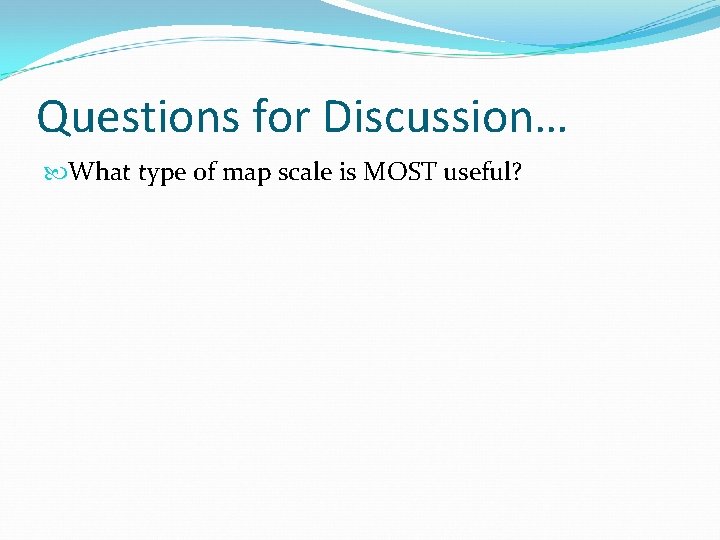 Questions for Discussion…

What type of map scale is MOST useful?